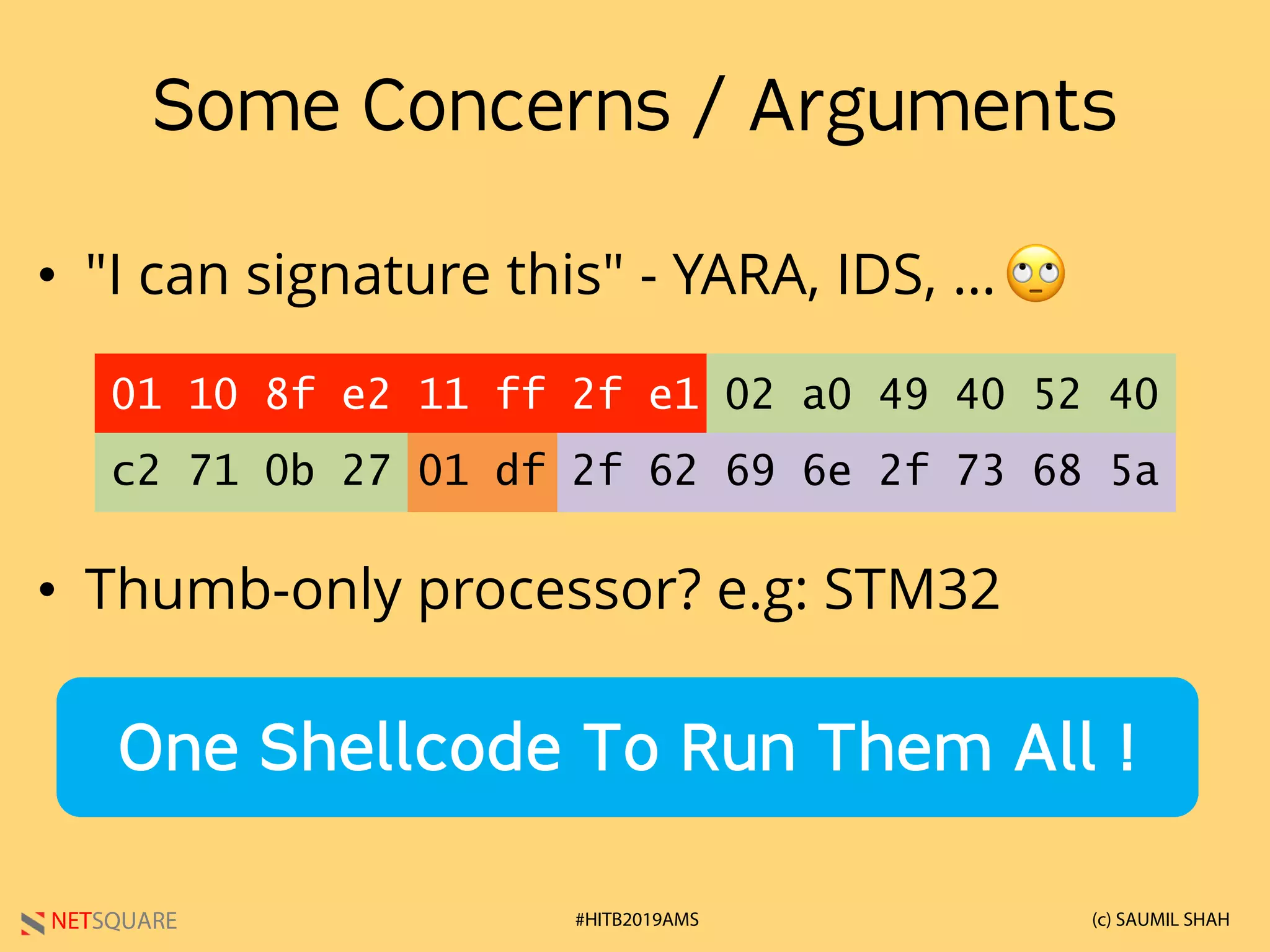 Some Concerns / Arguments

• "I can signature this" - YARA, IDS, ... 🙄

01 10 8f e2 11 ff 2f e1 02 a0 49 40 52 40
c2 71 0b 27 01 df 2f 62 69 6e 2f 73 68 5a

• Thumb-only processor? e.g: STM32

One Shellcode To Run Them All !

NETSQUARE

#HITB2019AMS

(c) SAUMIL SHAH